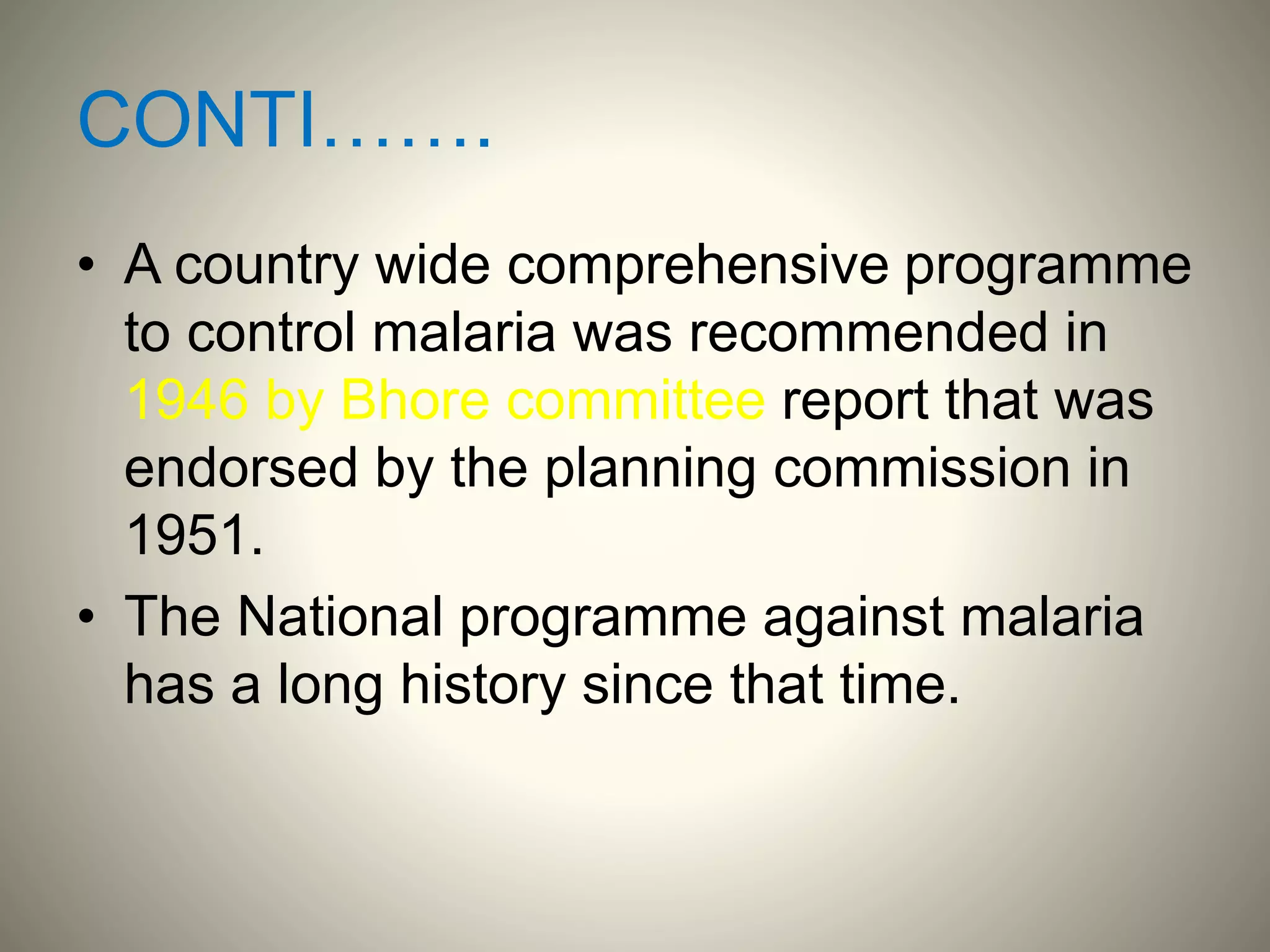 CONTI.......

• A country wide comprehensive programme to control malaria was recommended in 1946 by Bhore committee report that was endorsed by the planning commission in 1951.

• The National programme against malaria has a long history since that time.